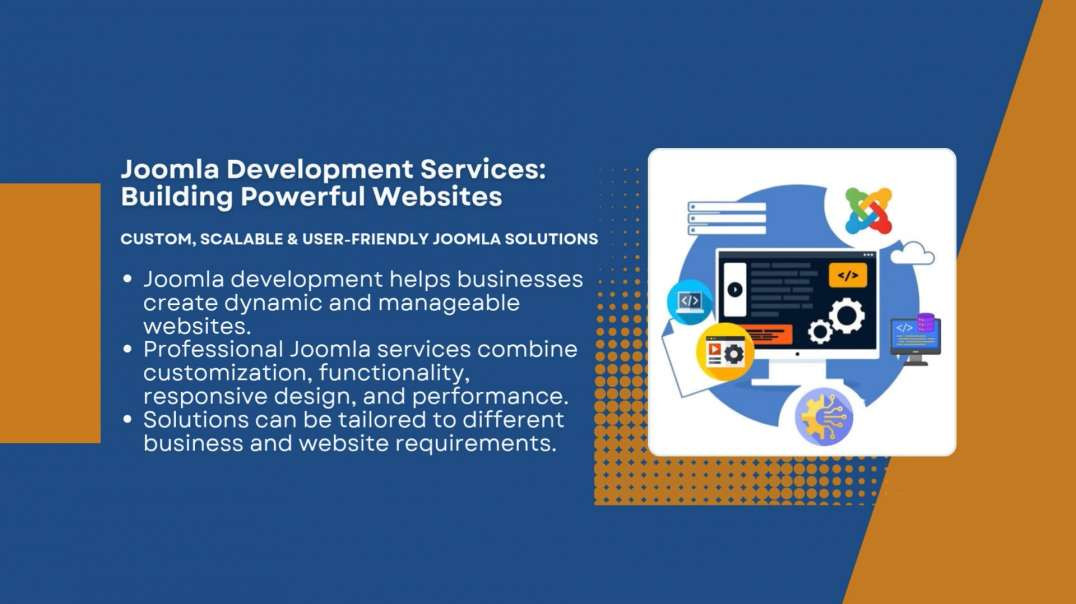 Joomla Development Services:
Building Powerful Websites

CUSTOM, SCALABLE & USER-FRIENDLY JOOMLA SOLUTIONS

• Joomla development helps businesses create dynamic and manageable websites.
• Professional Joomla services combine customization, functionality, responsive design, and performance.
• Solutions can be tailored to different business and website requirements.